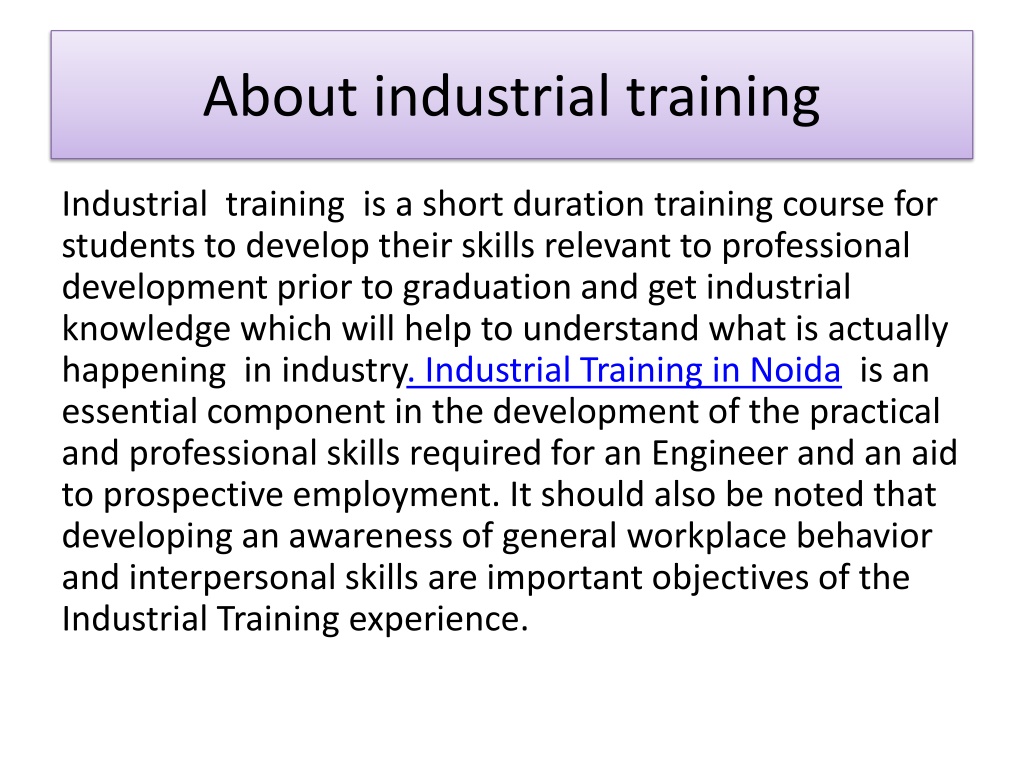 About industrial training

Industrial training is a short duration training course for students to develop their skills relevant to professional development prior to graduation and get industrial knowledge which will help to understand what is actually happening in industry. Industrial Training in Noida is an essential component in the development of the practical and professional skills required for an Engineer and an aid to prospective employment. It should also be noted that developing an awareness of general workplace behavior and interpersonal skills are important objectives of the Industrial Training experience.